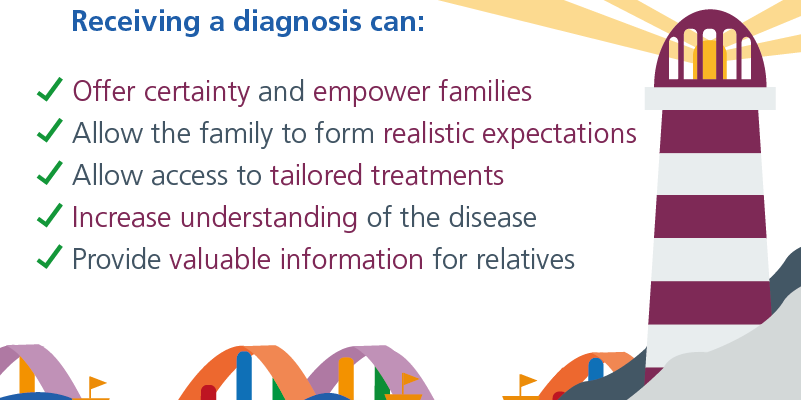 Receiving a diagnosis can:

✓ Offer certainty and empower families
✓ Allow the family to form realistic expectations
✓ Allow access to tailored treatments
✓ Increase understanding of the disease
✓ Provide valuable information for relatives